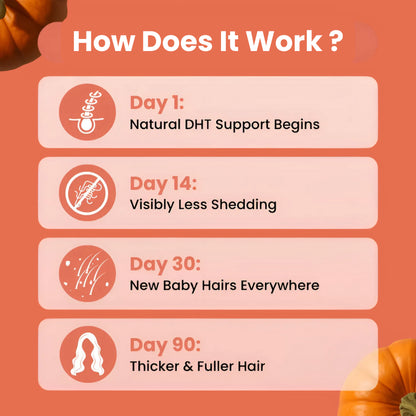 How Does It Work ?

Day 1:
Natural DHT Support Begins

Day 14:
Visibly Less Shedding

Day 30:
New Baby Hairs Everywhere

Day 90:
Thicker & Fuller Hair